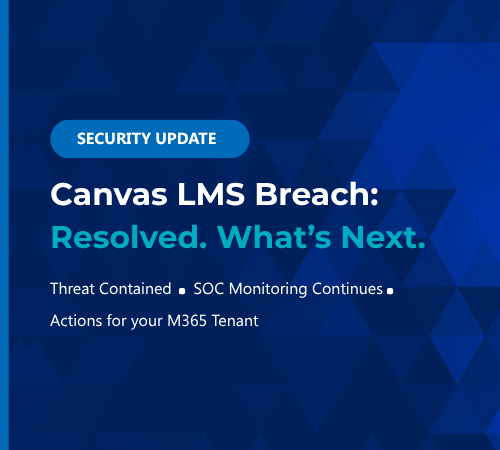 SECURITY UPDATE

Canvas LMS Breach:
Resolved. What’s Next.

Threat Contained ▪ SOC Monitoring Continues ▪ Actions for your M365 Tenant